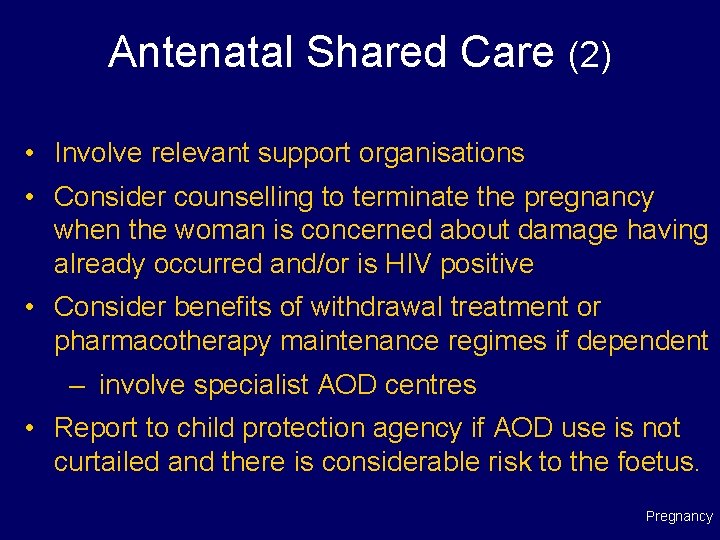 Antenatal Shared Care (2)

• Involve relevant support organisations
• Consider counselling to terminate the pregnancy when the woman is concerned about damage having already occurred and/or is HIV positive
• Consider benefits of withdrawal treatment or pharmacotherapy maintenance regimes if dependent
– involve specialist AOD centres
• Report to child protection agency if AOD use is not curtailed and there is considerable risk to the foetus.

Pregnancy